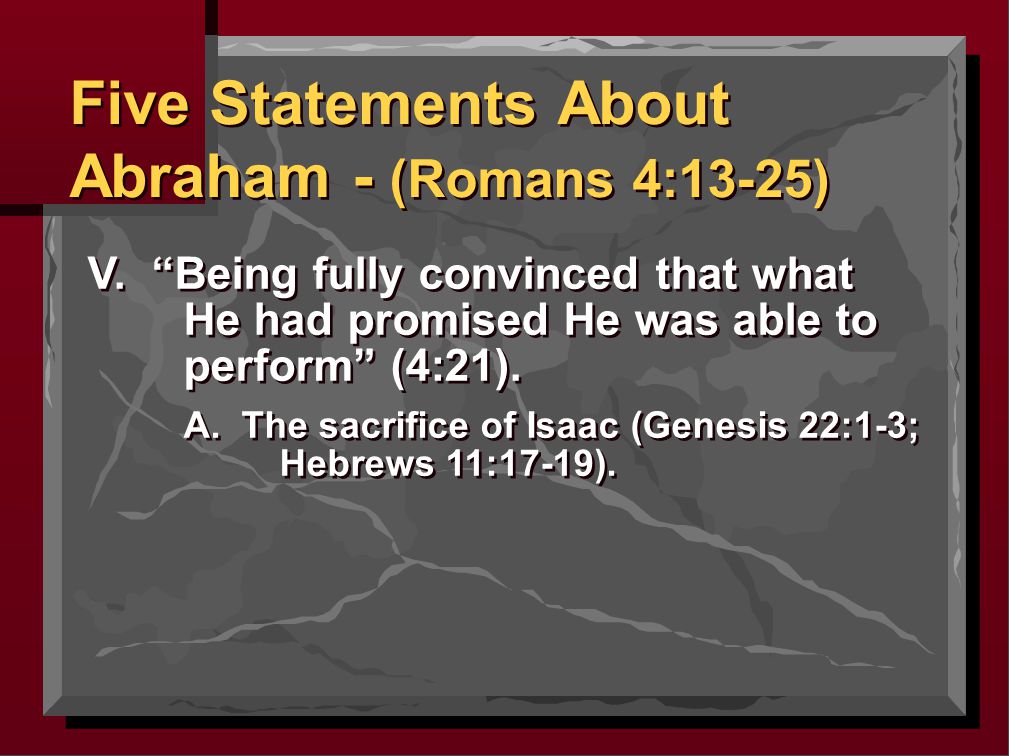 Five Statements About Abraham - (Romans 4:13-25)

V. “Being fully convinced that what He had promised He was able to perform” (4:21).

A. The sacrifice of Isaac (Genesis 22:1-3; Hebrews 11:17-19).